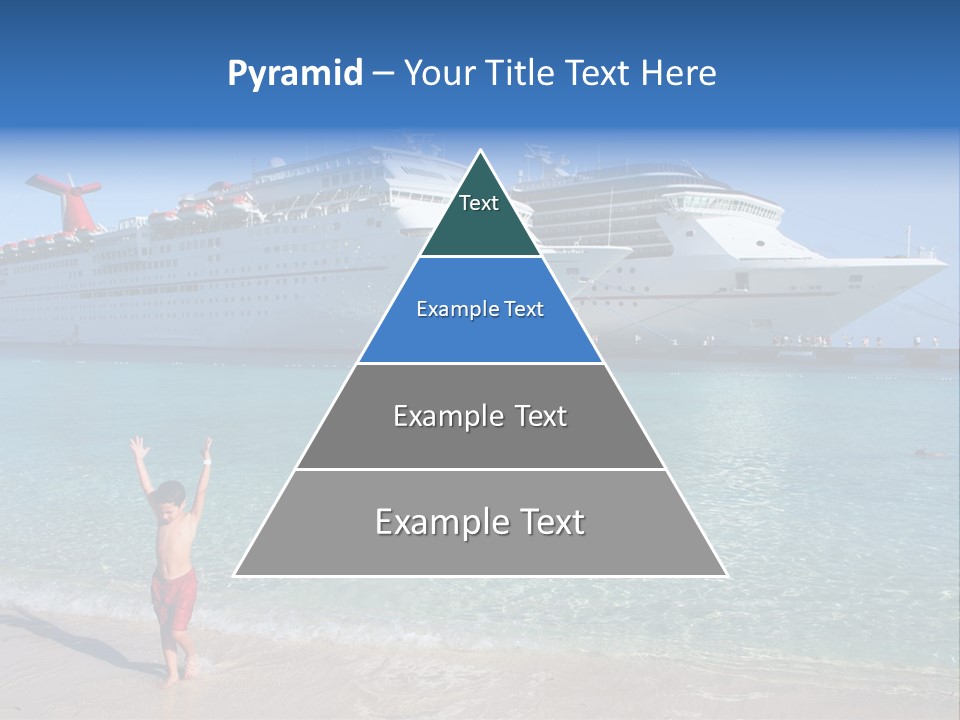 Pyramid – Your Title Text Here

Text

Example Text

Example Text

Example Text